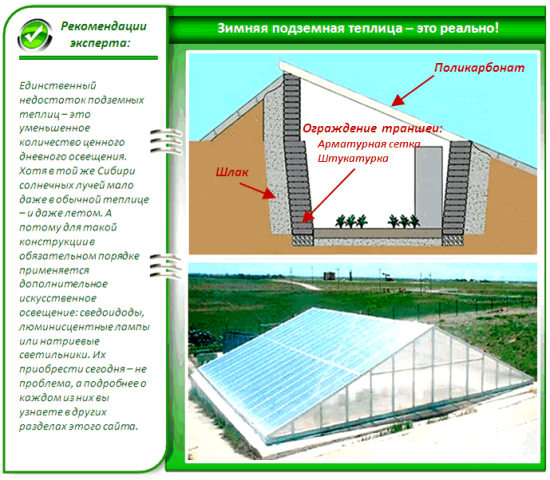 Рекомендации эксперта:

Единственный недостаток подземных теплиц – это уменьшенное количество ценного дневного освещения. Хотя в той же Сибири солнечных лучей мало даже в обычной теплице – и даже летом. А потому для такой конструкции в обязательном порядке применяется дополнительное искусственное освещение: сведоидоды, люминисцентные лампы или натриевые светильники. Их приобрести сегодня – не проблема, а подробнее о каждом из них вы узнаете в других разделах этого сайта.

Зимняя подземная теплица – это реально!

Поликарбонат

Ограждение траншеи:
Арматурная сетка
Штукатурка

Шлак